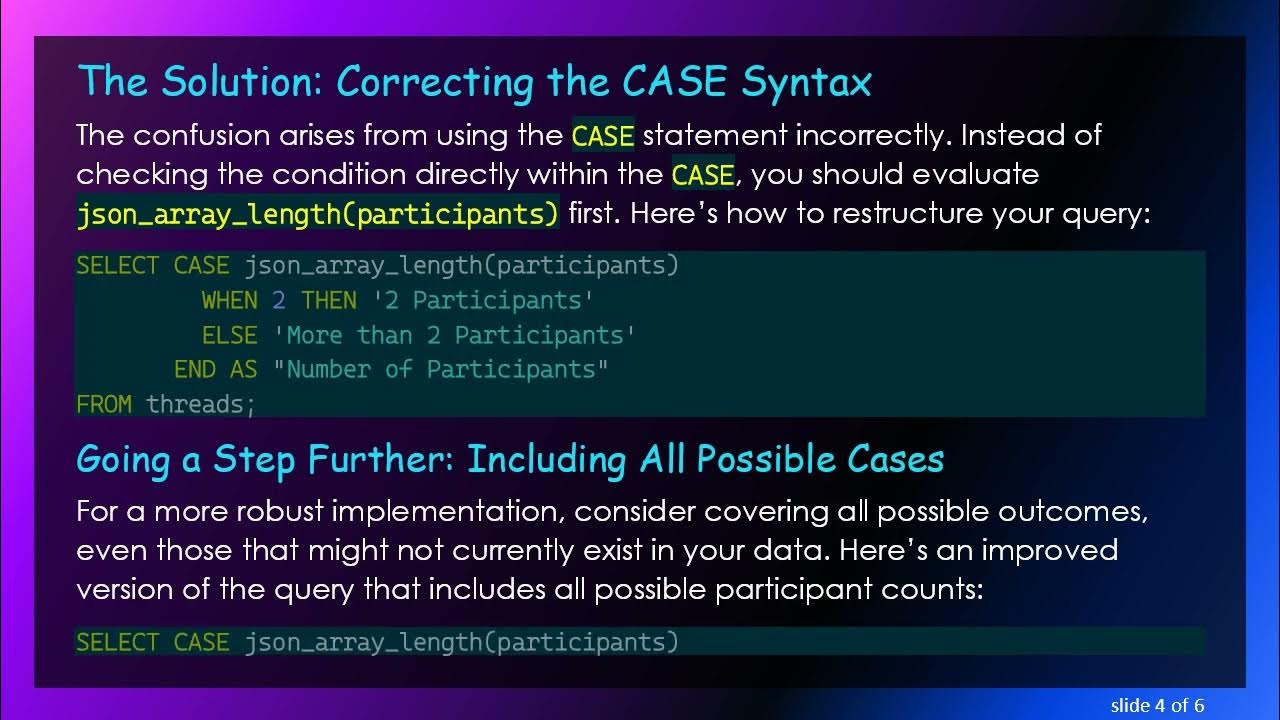 The Solution: Correcting the CASE Syntax

The confusion arises from using the CASE statement incorrectly. Instead of checking the condition directly within the CASE, you should evaluate json_array_length(participants) first. Here's how to restructure your query:

SELECT CASE json_array_length(participants)
         WHEN 2 THEN '2 Participants'
         ELSE 'More than 2 Participants'
       END AS "Number of Participants"
FROM threads;

Going a Step Further: Including All Possible Cases

For a more robust implementation, consider covering all possible outcomes, even those that might not currently exist in your data. Here's an improved version of the query that includes all possible participant counts:

SELECT CASE json_array_length(participants)

slide 4 of 6